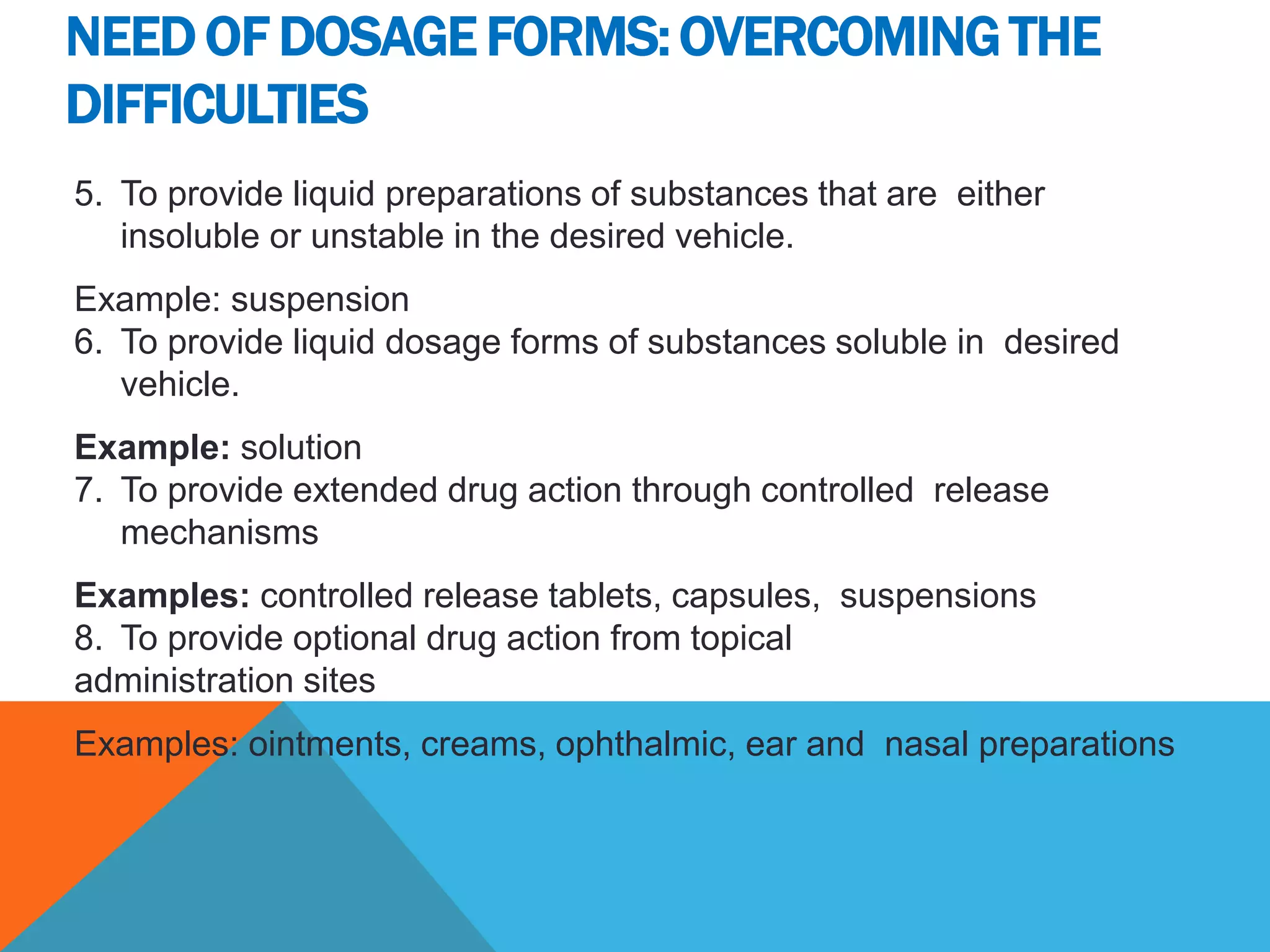 NEED OF DOSAGE FORMS: OVERCOMING THE DIFFICULTIES

5. To provide liquid preparations of substances that are either insoluble or unstable in the desired vehicle.

Example: suspension
6. To provide liquid dosage forms of substances soluble in desired vehicle.

Example: solution
7. To provide extended drug action through controlled release mechanisms

Examples: controlled release tablets, capsules, suspensions
8. To provide optional drug action from topical administration sites

Examples: ointments, creams, ophthalmic, ear and nasal preparations